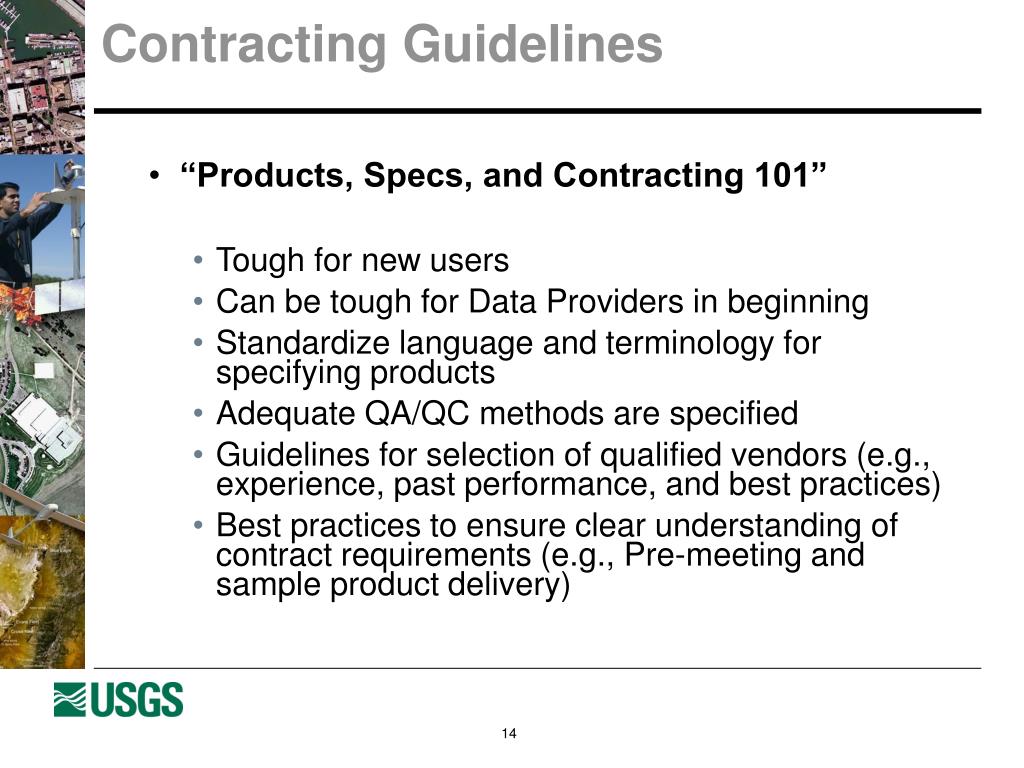 Contracting Guidelines

• “Products, Specs, and Contracting 101”

• Tough for new users
• Can be tough for Data Providers in beginning
• Standardize language and terminology for specifying products
• Adequate QA/QC methods are specified
• Guidelines for selection of qualified vendors (e.g., experience, past performance, and best practices)
• Best practices to ensure clear understanding of contract requirements (e.g., Pre-meeting and sample product delivery)

USGS

14